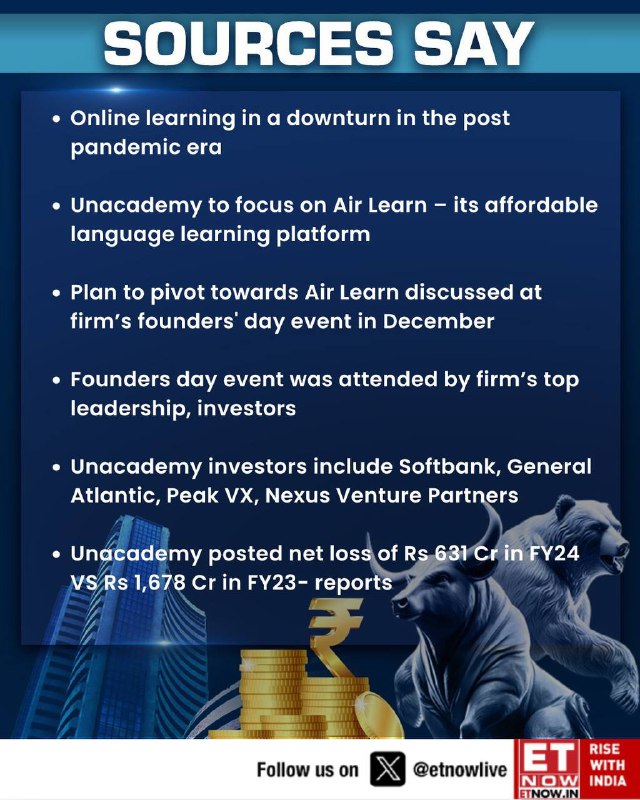 SOURCES SAY

• Online learning in a downturn in the post pandemic era

• Unacademy to focus on Air Learn – its affordable language learning platform

• Plan to pivot towards Air Learn discussed at firm's founders' day event in December

• Founders day event was attended by firm's top leadership, investors

• Unacademy investors include Softbank, General Atlantic, Peak VX, Nexus Venture Partners

• Unacademy posted net loss of Rs 631 Cr in FY24 VS Rs 1,678 Cr in FY23- reports

Follow us on @etnowlive

ET NOW ETNOW.IN

RISE WITH INDIA